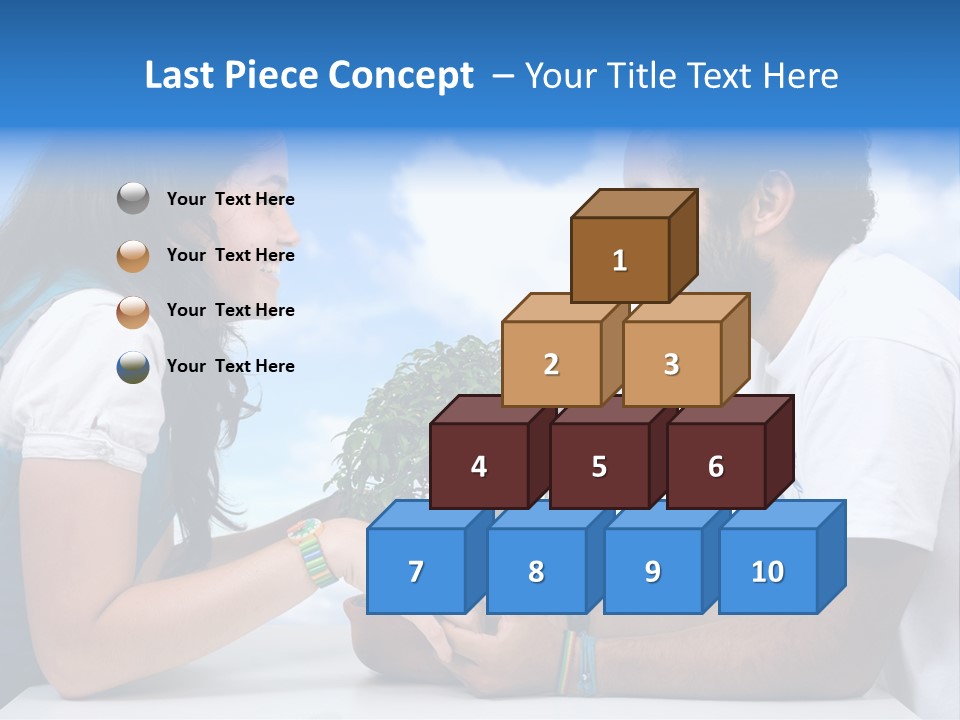 Last Piece Concept – Your Title Text Here

Your Text Here

Your Text Here

Your Text Here

Your Text Here

1

2

3

4

5

6

7

8

9

10